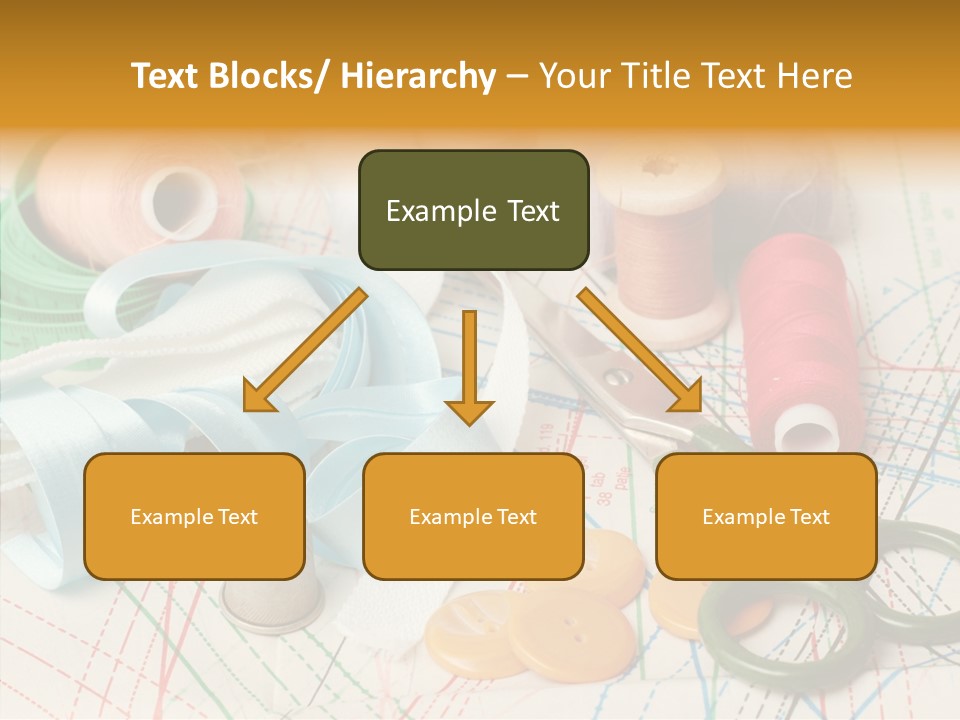 Text Blocks/ Hierarchy – Your Title Text Here

Example Text

Example Text

Example Text

Example Text